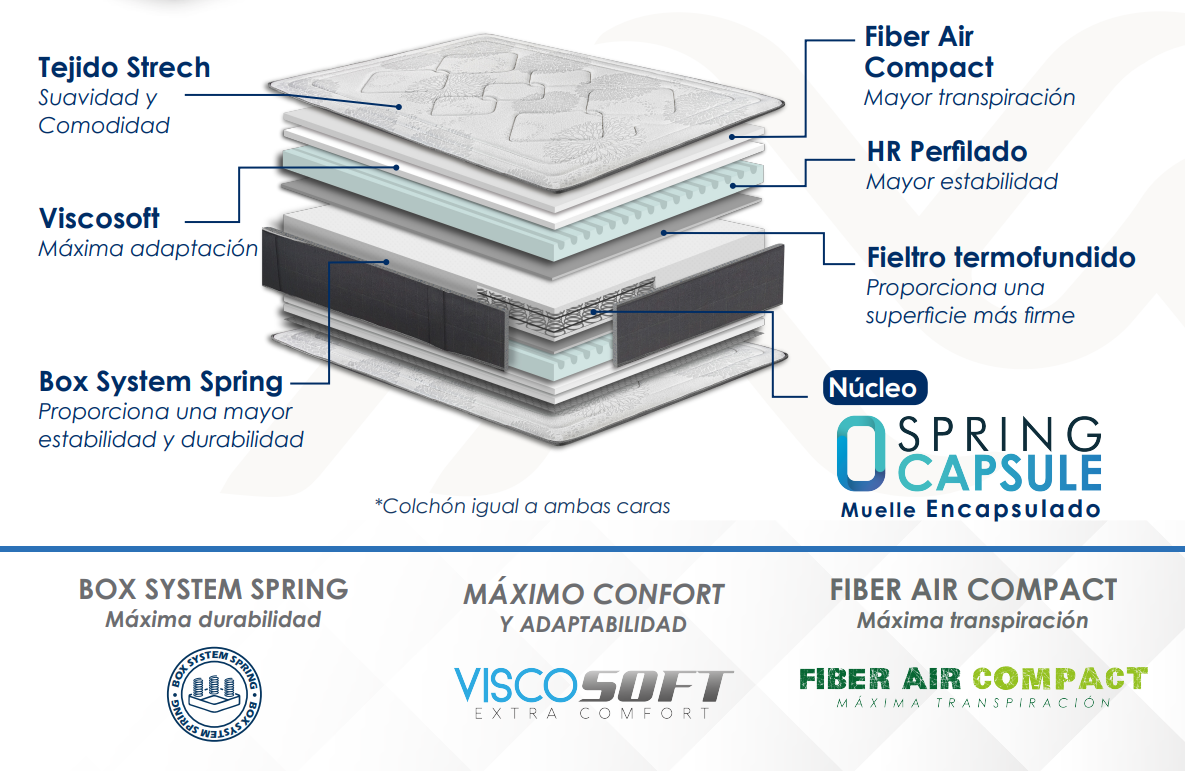 Tejido Strech
Suavidad y Comodidad

Viscosoft
Máxima adaptación

Box System Spring
Proporciona una mayor estabilidad y durabilidad

Fiber Air Compact
Mayor transpiración

HR Perfilado
Mayor estabilidad

Fieltro termofundido
Proporciona una superficie más firme

Núcleo
SPRING CAPSULE
Muelle Encapsulado

*Colchón igual a ambas caras

BOX SYSTEM SPRING
Máxima durabilidad

BOX SYSTEM SPRING BOX SYSTEM SPRING

MÁXIMO CONFORT
Y ADAPTABILIDAD

VISCOSOFT
EXTRA COMFORT

FIBER AIR COMPACT
Máxima transpiración

FIBER AIR COMPACT
MÁXIMA TRANSPIRACIÓN